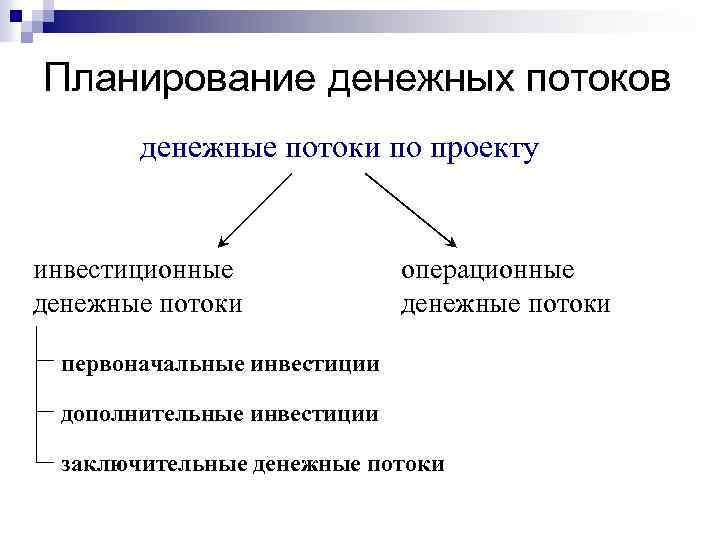 Планирование денежных потоков

денежные потоки по проекту

инвестиционные денежные потоки

операционные денежные потоки

первоначальные инвестиции

дополнительные инвестиции

заключительные денежные потоки